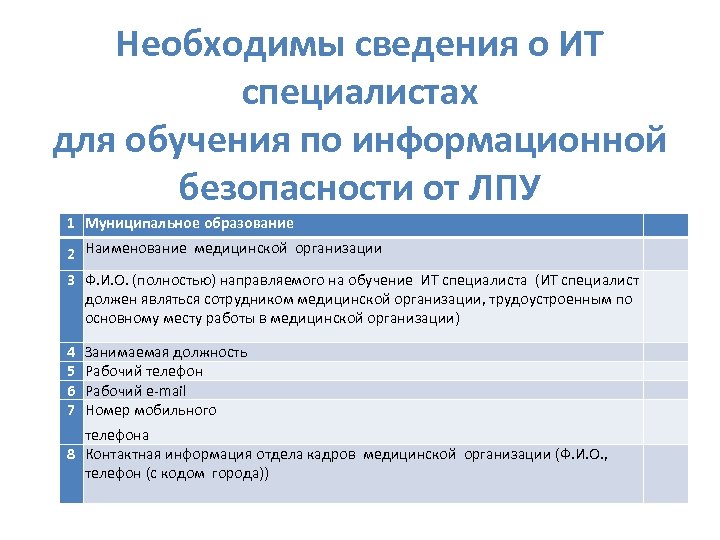 Необходимы сведения о ИТ специалистах для обучения по информационной безопасности от ЛПУ

| 1 | Муниципальное образование | |
|---|---|---|
| 2 | Наименование медицинской организации | |
| 3 | Ф.И.О. (полностью) направляемого на обучение ИТ специалиста (ИТ специалист должен являться сотрудником медицинской организации, трудоустроенным по основному месту работы в медицинской организации) | |
| 4 | Занимаемая должность | |
| 5 | Рабочий телефон | |
| 6 | Рабочий e-mail | |
| 7 | Номер мобильного телефона | |
| 8 | Контактная информация отдела кадров медицинской организации (Ф.И.О., телефон (с кодом города)) | |